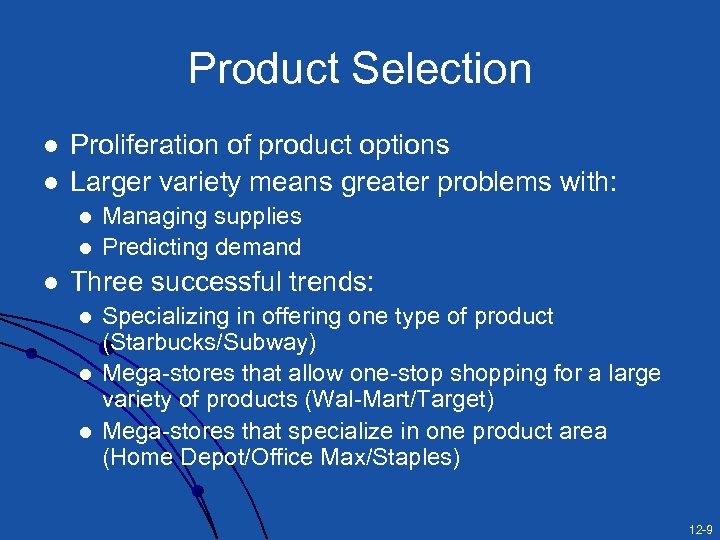 Product Selection

- Proliferation of product options
- Larger variety means greater problems with:
  - Managing supplies
  - Predicting demand
- Three successful trends:
  - Specializing in offering one type of product (Starbucks/Subway)
  - Mega-stores that allow one-stop shopping for a large variety of products (Wal-Mart/Target)
  - Mega-stores that specialize in one product area (Home Depot/Office Max/Staples)

12-9